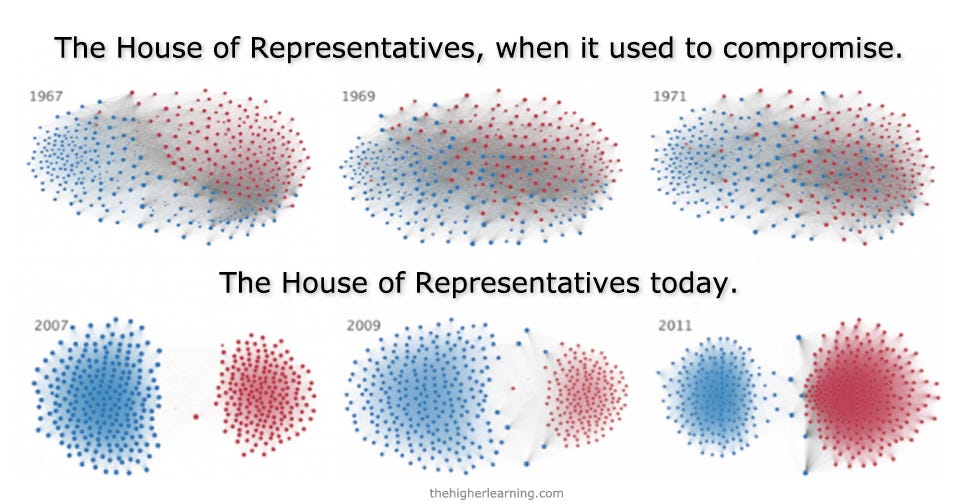 The House of Representatives, when it used to compromise.

1967

1969

1971

The House of Representatives today.

2007

2009

2011

thehigherlearning.com